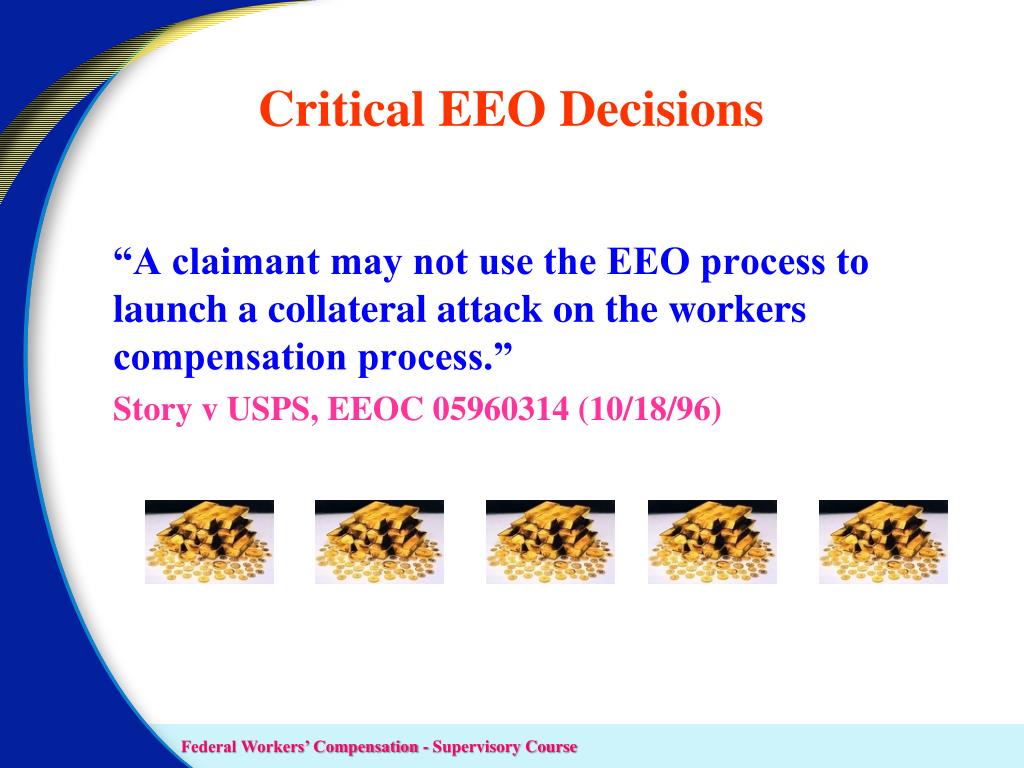 Critical EEO Decisions

“A claimant may not use the EEO process to launch a collateral attack on the workers compensation process.”

Story v USPS, EEOC 05960314 (10/18/96)

Federal Workers’ Compensation - Supervisory Course